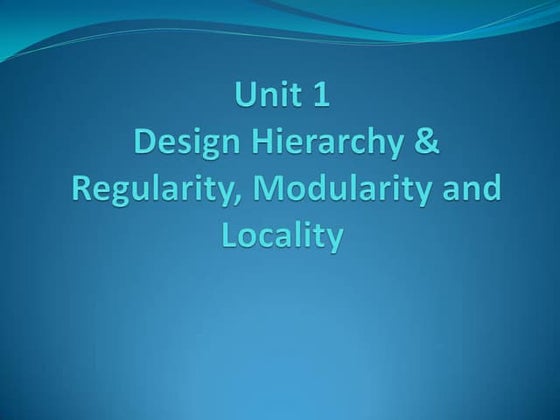 Unit 1
Design Hierarchy & Regularity, Modularity and Locality